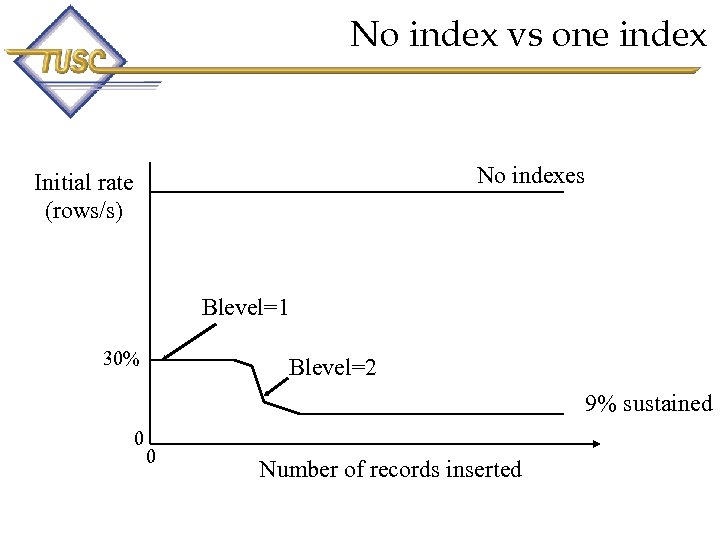 TUSC

No index vs one index

Initial rate (rows/s)

No indexes

Blevel=1

30%

Blevel=2

9% sustained

0

0

Number of records inserted